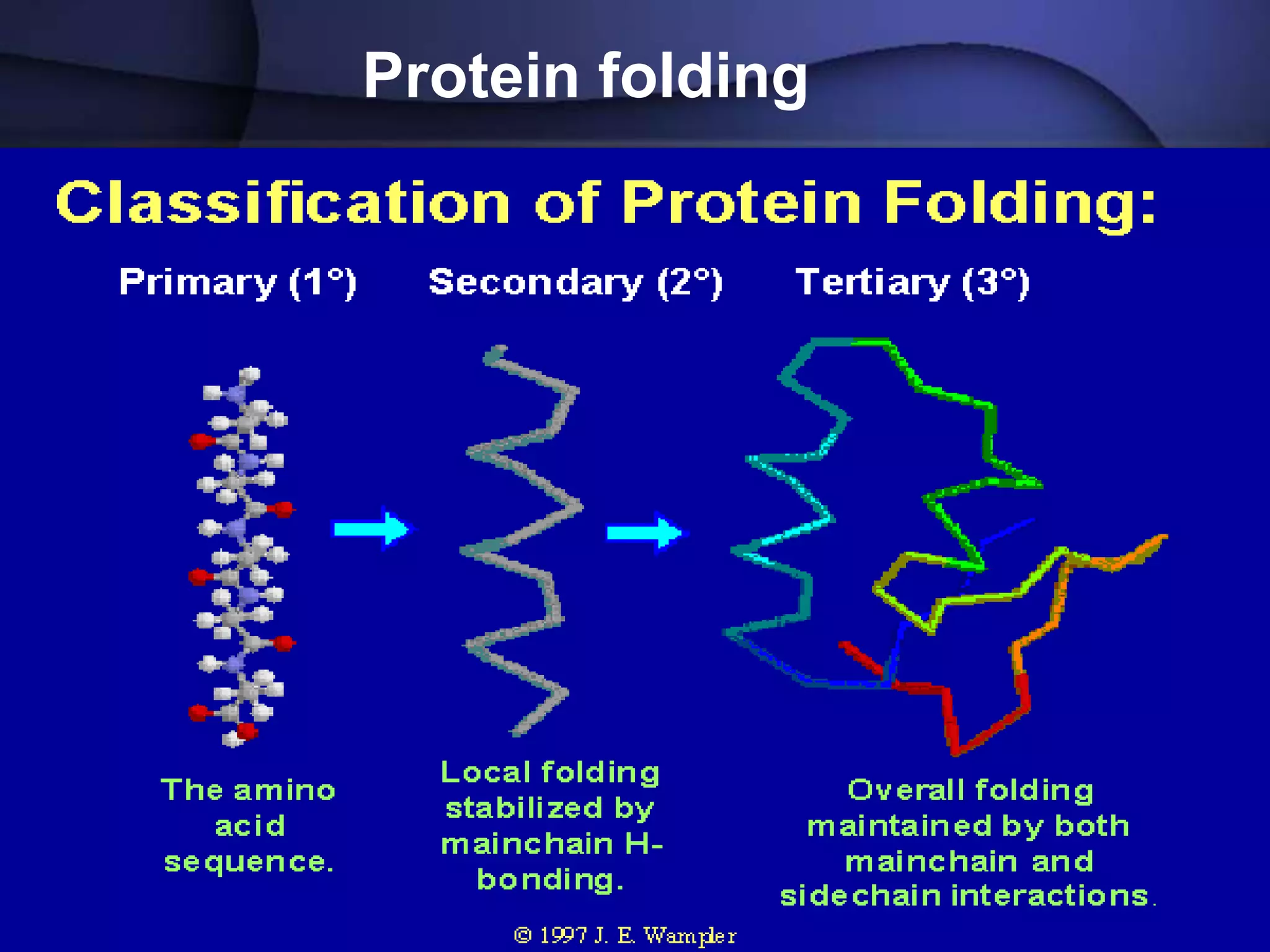 Protein folding

Classification of Protein Folding:

Primary (1°)

Secondary (2°)

Tertiary (3°)

The amino acid sequence.

Local folding stabilized by mainchain H-bonding.

Overall folding maintained by both mainchain and sidechain interactions.

© 1997 J. E. Wampler